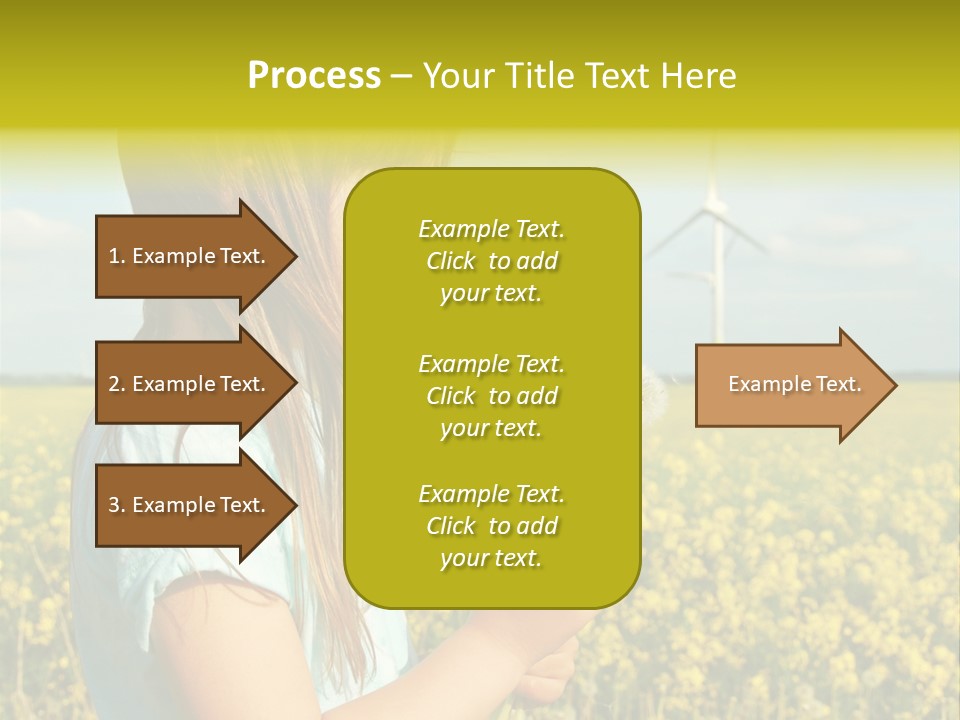 Process – Your Title Text Here

1. Example Text.

2. Example Text.

3. Example Text.

Example Text. Click to add your text.

Example Text. Click to add your text.

Example Text. Click to add your text.

Example Text.